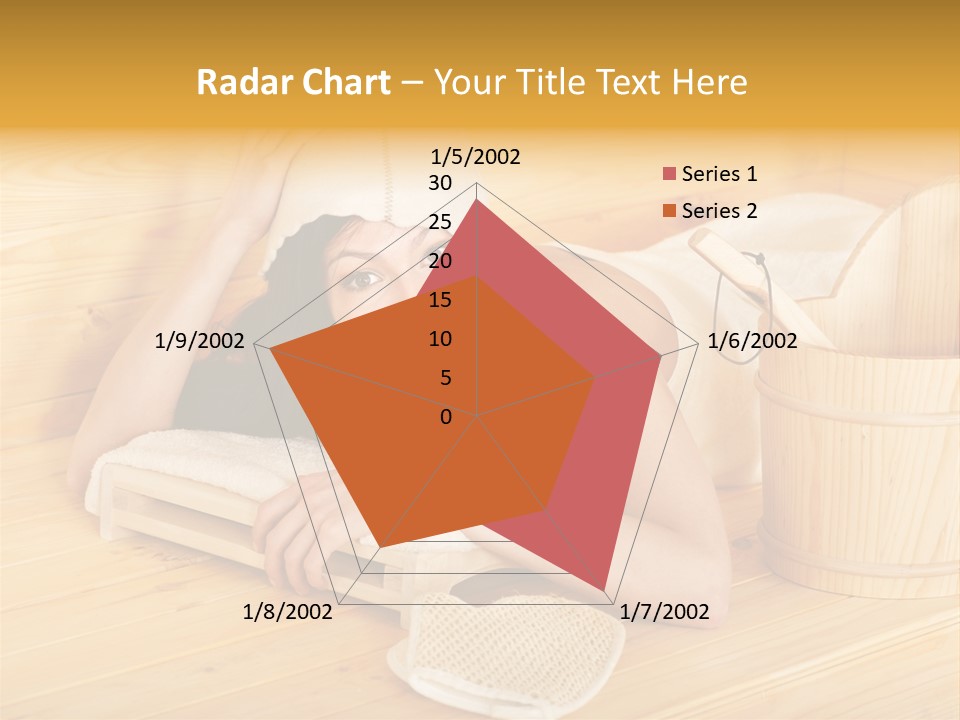 Radar Chart – Your Title Text Here

1/5/2002
30
25
20
15
10
5
0
1/6/2002
1/7/2002
1/8/2002
1/9/2002

Series 1
Series 2